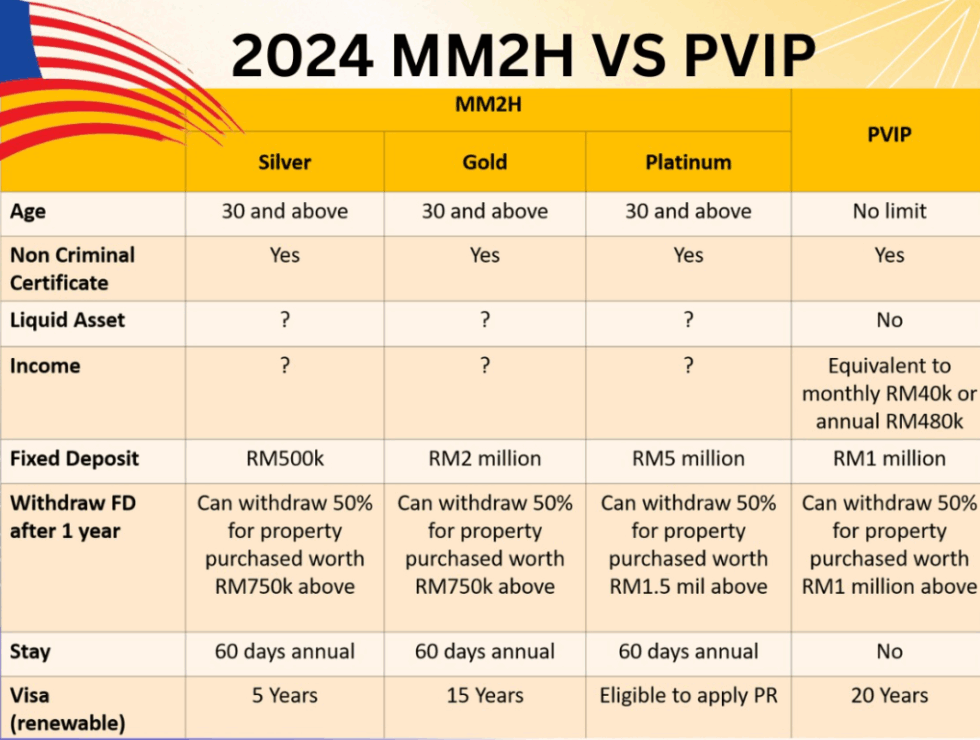 2024 MM2H VS PVIP

| | MM2H | | | PVIP |
|---|---|---|---|---|
| | Silver | Gold | Platinum | |
| Age | 30 and above | 30 and above | 30 and above | No limit |
| Non Criminal Certificate | Yes | Yes | Yes | Yes |
| Liquid Asset | ? | ? | ? | No |
| Income | ? | ? | ? | Equivalent to monthly RM40k or annual RM480k |
| Fixed Deposit | RM500k | RM2 million | RM5 million | RM1 million |
| Withdraw FD after 1 year | Can withdraw 50% for property purchased worth RM750k above | Can withdraw 50% for property purchased worth RM750k above | Can withdraw 50% for property purchased worth RM1.5 mil above | Can withdraw 50% for property purchased worth RM1 million above |
| Stay | 60 days annual | 60 days annual | 60 days annual | No |
| Visa (renewable) | 5 Years | 15 Years | Eligible to apply PR | 20 Years |